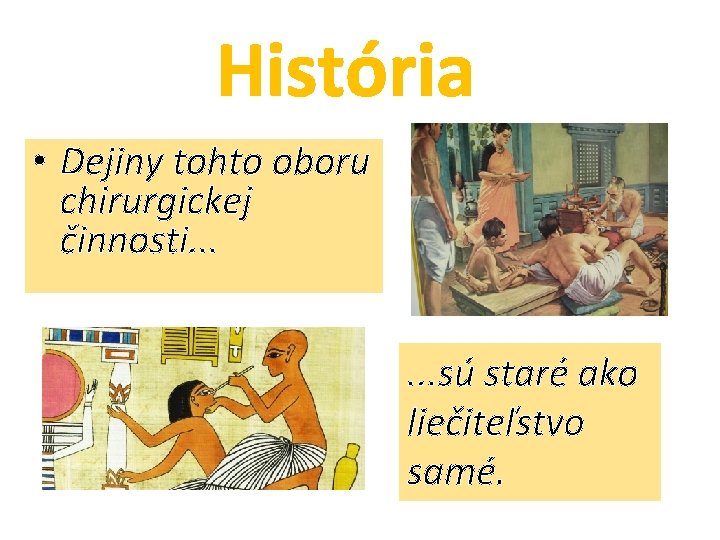 História

• Dejiny tohto oboru chirurgickej činnosti...

...sú staré ako liečiteľstvo samé.